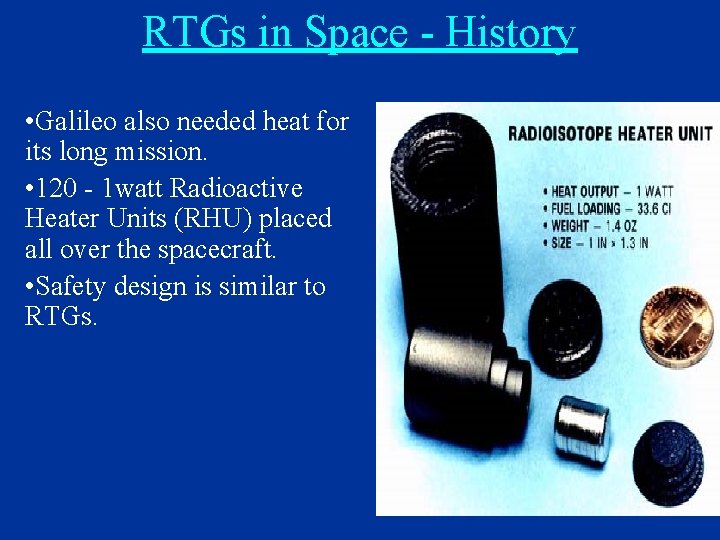 RTGs in Space - History

•Galileo also needed heat for its long mission.

•120 - 1watt Radioactive Heater Units (RHU) placed all over the spacecraft.

•Safety design is similar to RTGs.

RADIOISOTOPE HEATER UNIT

• HEAT OUTPUT – 1 WATT
• FUEL LOADING – 33.6 CI
• WEIGHT – 1.4 OZ
• SIZE – 1 IN × 1.3 IN